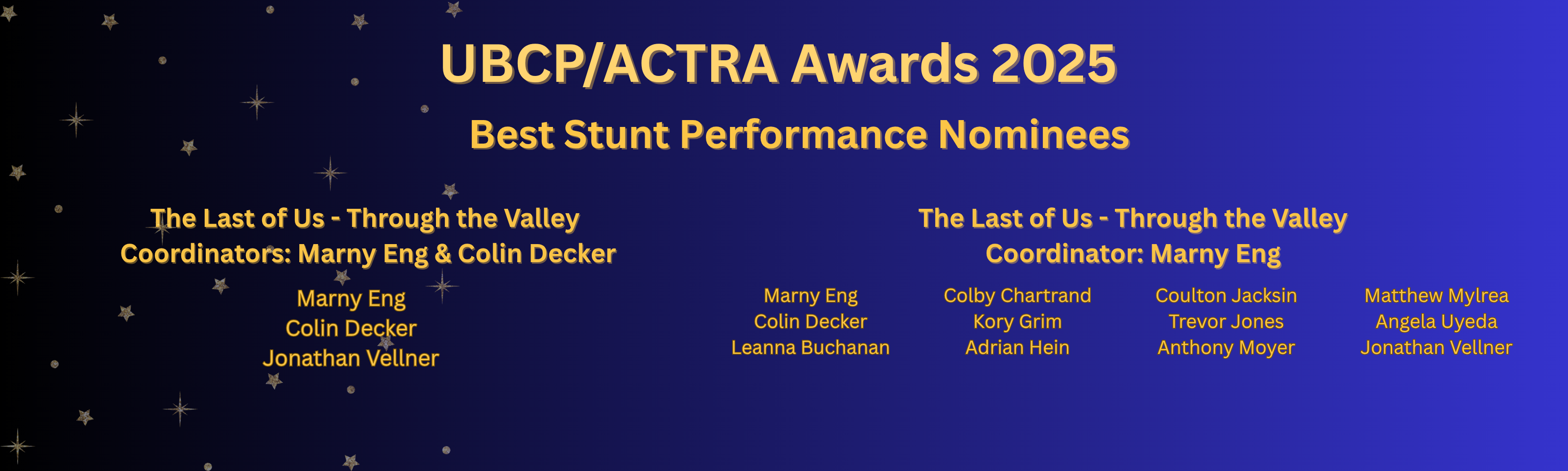 UBCP/ACTRA Awards 2025

Best Stunt Performance Nominees

The Last of Us - Through the Valley
Coordinators: Marny Eng & Colin Decker

Marny Eng
Colin Decker
Jonathan Vellner

The Last of Us - Through the Valley
Coordinator: Marny Eng

Marny Eng
Colin Decker
Leanna Buchanan

Colby Chartrand
Kory Grim
Adrian Hein

Coulton Jacksin
Trevor Jones
Anthony Moyer

Matthew Mylrea
Angela Uyeda
Jonathan Vellner